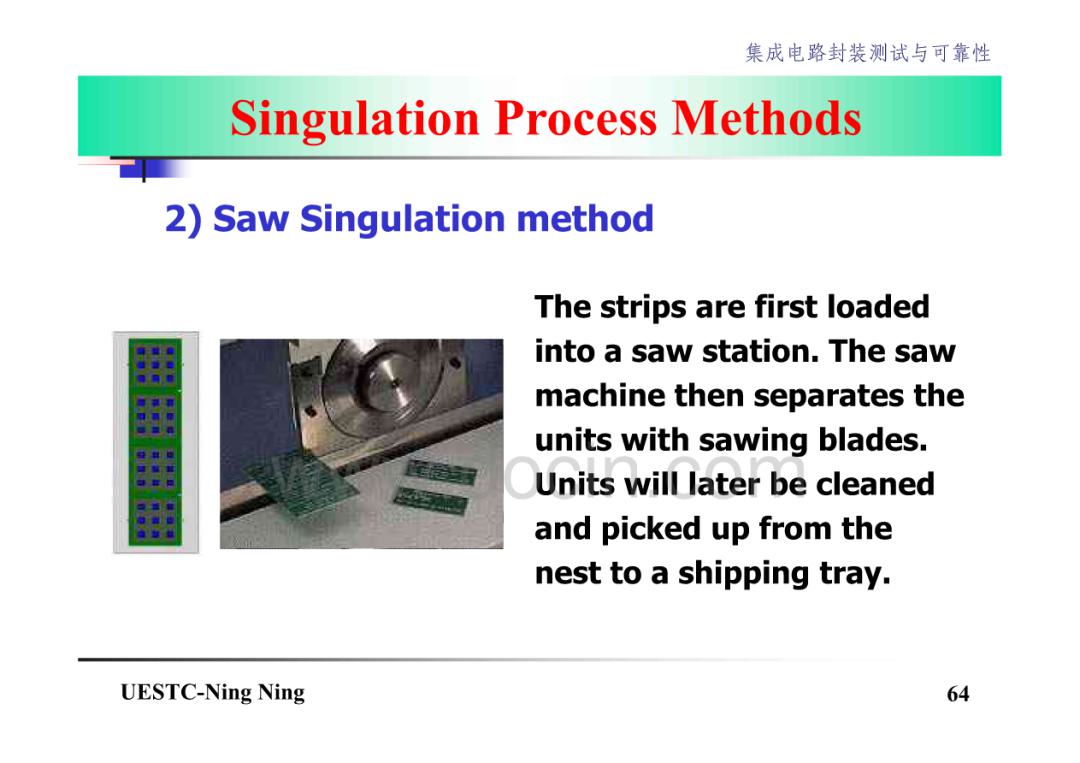 集成电路封装测试与可靠性

Singulation Process Methods

2) Saw Singulation method

The strips are first loaded into a saw station. The saw machine then separates the units with sawing blades. Units will later be cleaned and picked up from the nest to a shipping tray.

www.docin.com

UESTC-Ning Ning

64